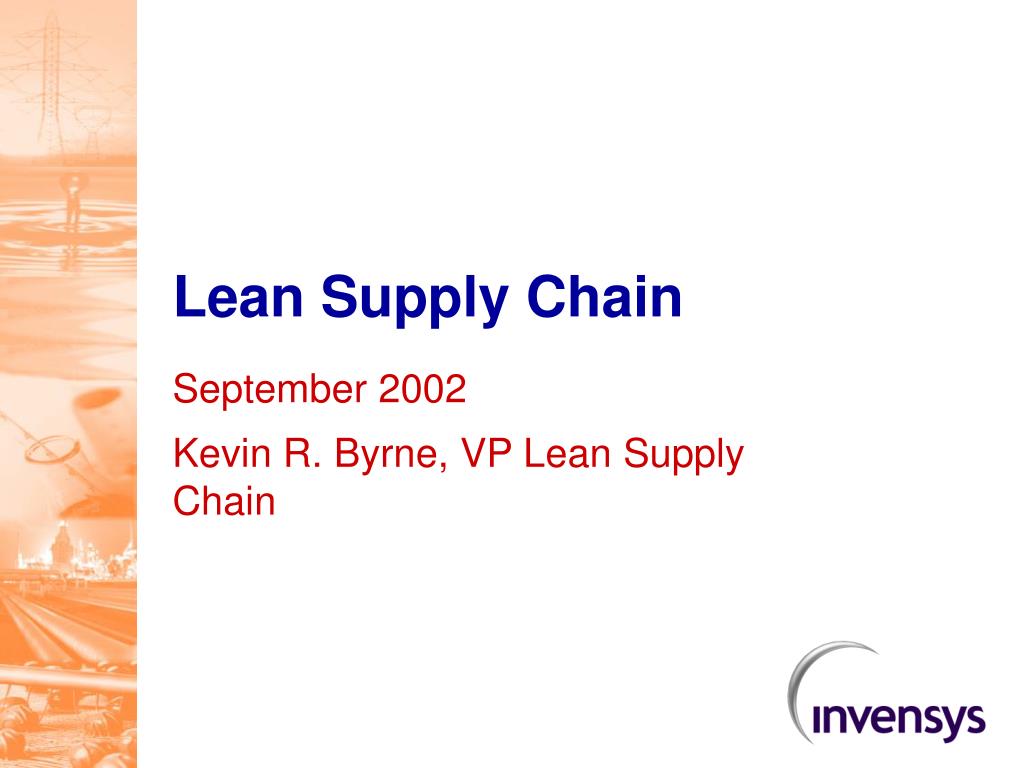 Lean Supply Chain

September 2002

Kevin R. Byrne, VP Lean Supply Chain

invensys